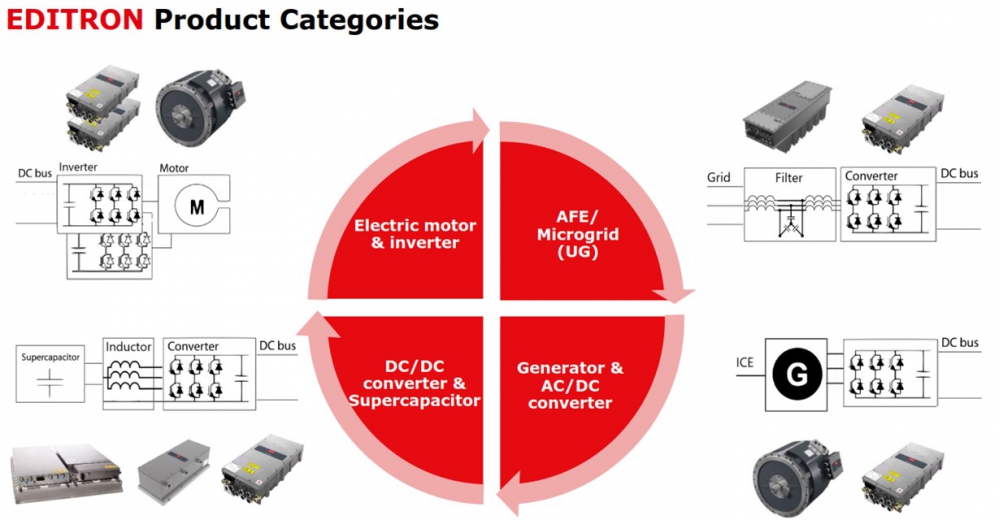 EDITRON Product Categories

DC bus
Inverter
Motor
M

Electric motor & inverter

AFE/ Microgrid (UG)

Grid
Filter
Converter
DC bus

Supercapacitor
Inductor
Converter
DC bus

DC/DC converter & Supercapacitor

Generator & AC/DC converter

ICE
G
DC bus